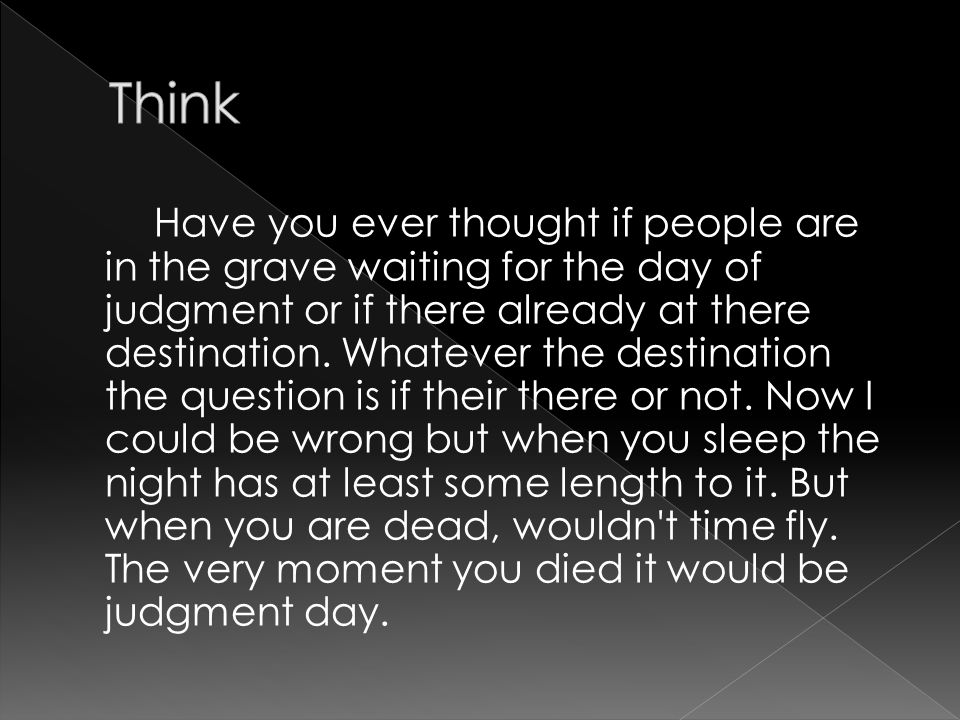 Think

Have you ever thought if people are in the grave waiting for the day of judgment or if there already at there destination. Whatever the destination the question is if their there or not. Now I could be wrong but when you sleep the night has at least some length to it. But when you are dead, wouldn't time fly. The very moment you died it would be judgment day.